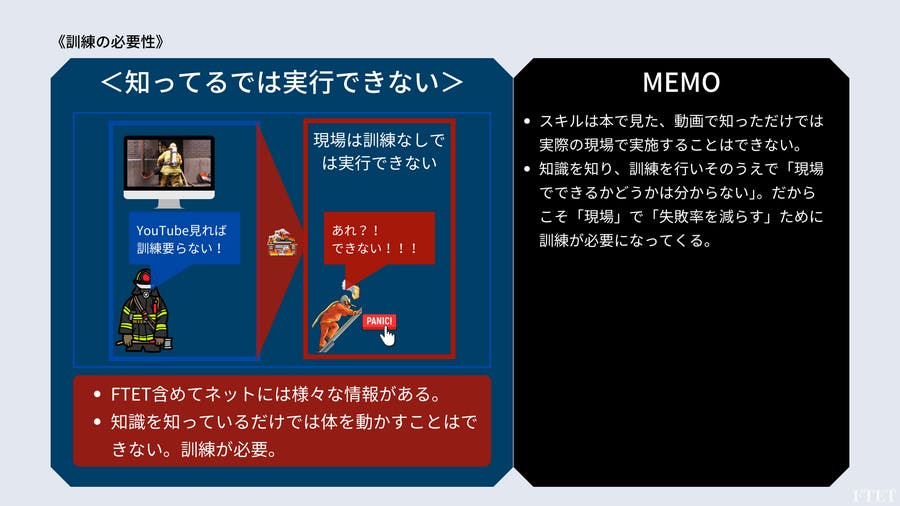 《訓練の必要性》

＜知ってるでは実行できない＞

YouTube見れば訓練要らない！

現場は訓練なしでは実行できない

あれ？！
できない！！！

PANIC!

- FTET含めてネットには様々な情報がある。
- 知識を知っているだけでは体を動かすことはできない。訓練が必要。

MEMO

- スキルは本で見た、動画で知っただけでは実際の現場で実施することはできない。
- 知識を知り、訓練を行いそのうえで「現場でできるかどうかは分からない」。だからこそ「現場」で「失敗率を減らす」ために訓練が必要になってくる。

FTET